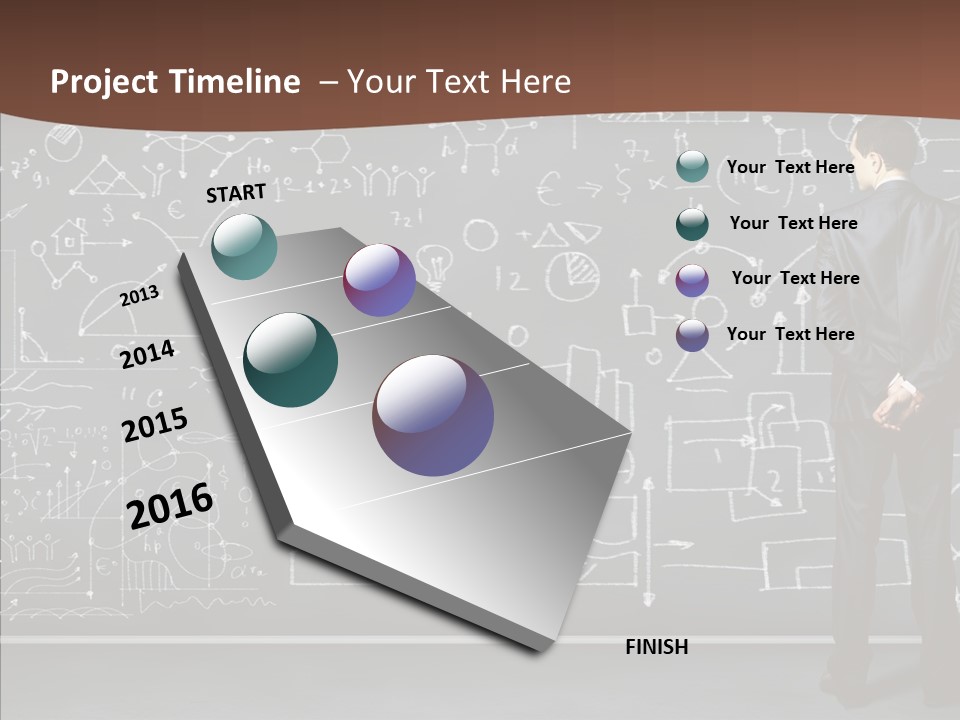 Project Timeline – Your Text Here

START

2013

2014

2015

2016

FINISH

Your Text Here

Your Text Here

Your Text Here

Your Text Here